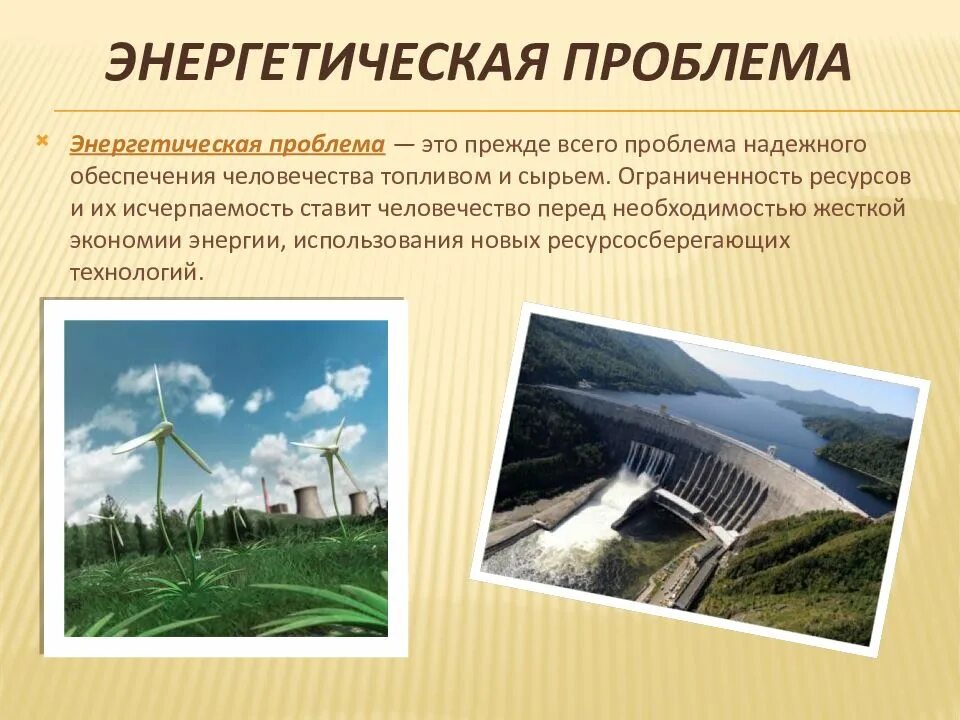 ЭНЕРГЕТИЧЕСКАЯ ПРОБЛЕМА

Энергетическая проблема — это прежде всего проблема надежного обеспечения человечества топливом и сырьем. Ограниченность ресурсов и их исчерпаемость ставит человечество перед необходимостью жесткой экономии энергии, использования новых ресурсосберегающих технологий.